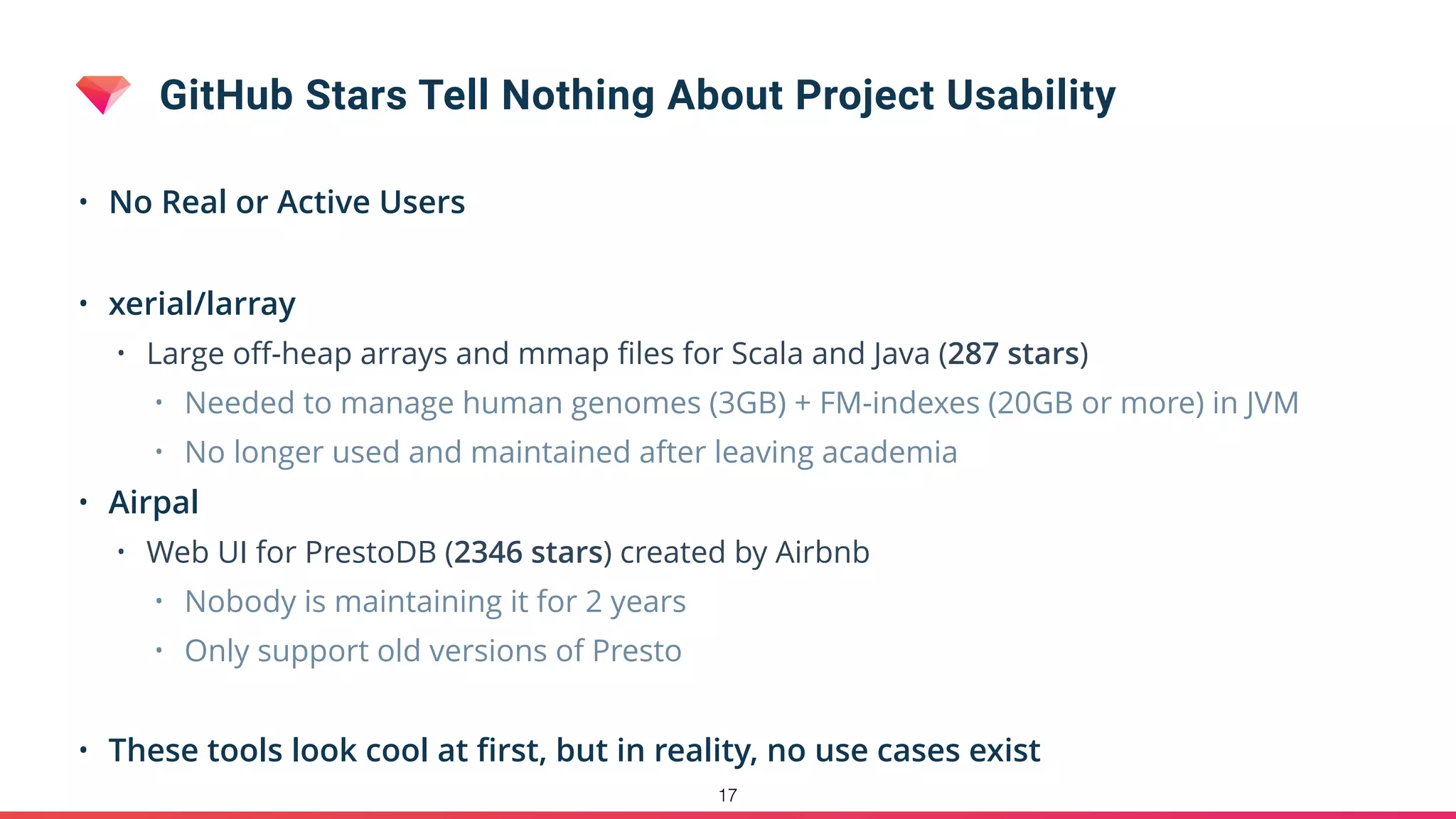 GitHub Stars Tell Nothing About Project Usability

• No Real or Active Users

• xerial/larray
  • Large off-heap arrays and mmap files for Scala and Java (287 stars)
    • Needed to manage human genomes (3GB) + FM-indexes (20GB or more) in JVM
    • No longer used and maintained after leaving academia
• Airpal
  • Web UI for PrestoDB (2346 stars) created by Airbnb
    • Nobody is maintaining it for 2 years
    • Only support old versions of Presto

• These tools look cool at first, but in reality, no use cases exist

17